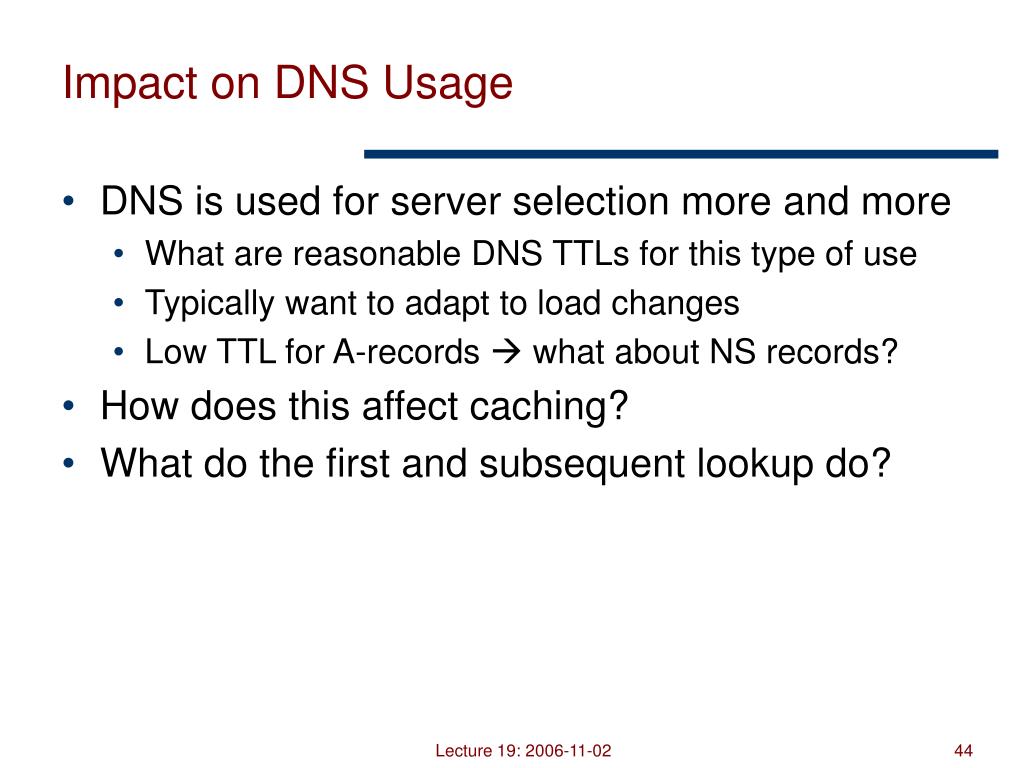 Impact on DNS Usage

• DNS is used for server selection more and more
  • What are reasonable DNS TTLs for this type of use
  • Typically want to adapt to load changes
  • Low TTL for A-records → what about NS records?
• How does this affect caching?
• What do the first and subsequent lookup do?

Lecture 19: 2006-11-02

44